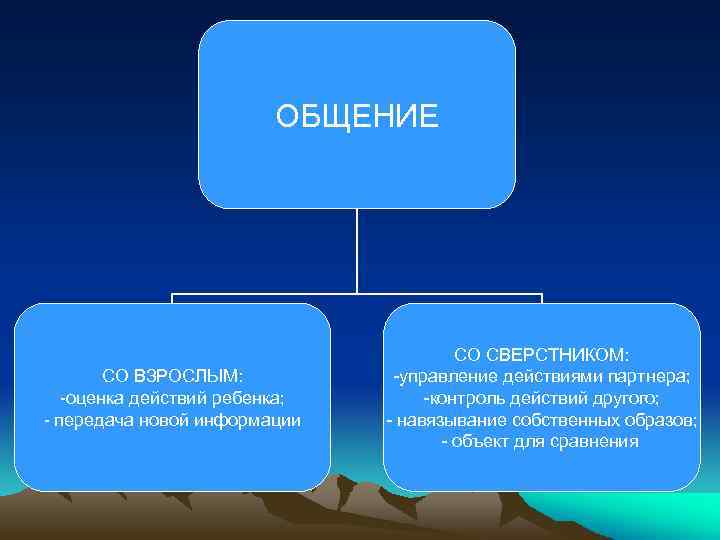 ОБЩЕНИЕ

СО ВЗРОСЛЫМ:
-оценка действий ребенка;
- передача новой информации

СО СВЕРСТНИКОМ:
-управление действиями партнера;
-контроль действий другого;
- навязывание собственных образов;
- объект для сравнения